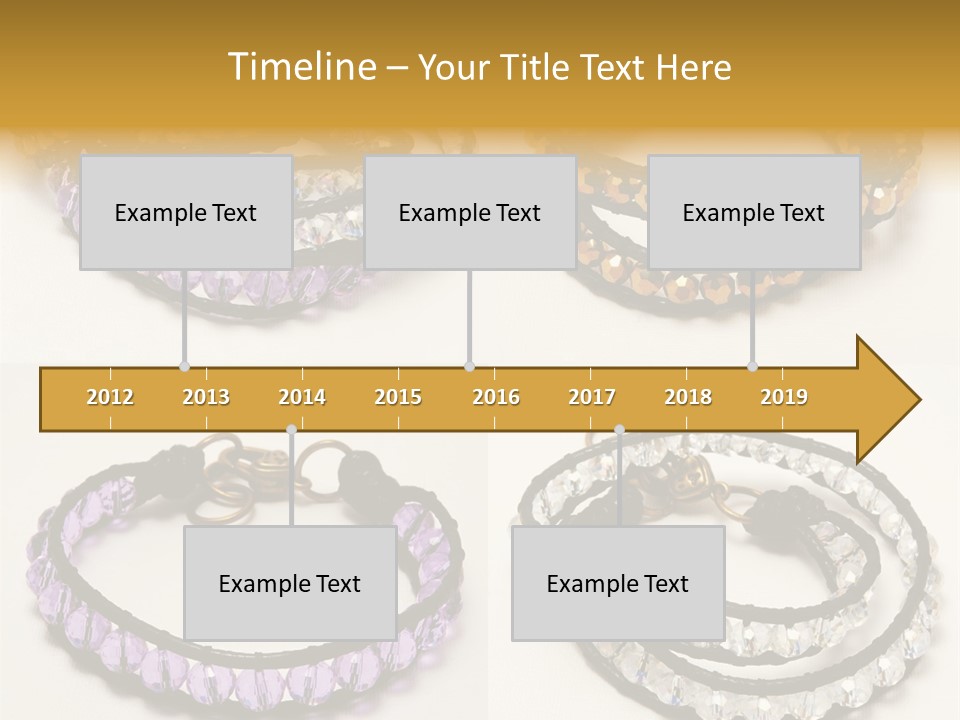 Timeline – Your Title Text Here

Example Text

Example Text

Example Text

2012 2013 2014 2015 2016 2017 2018 2019

Example Text

Example Text